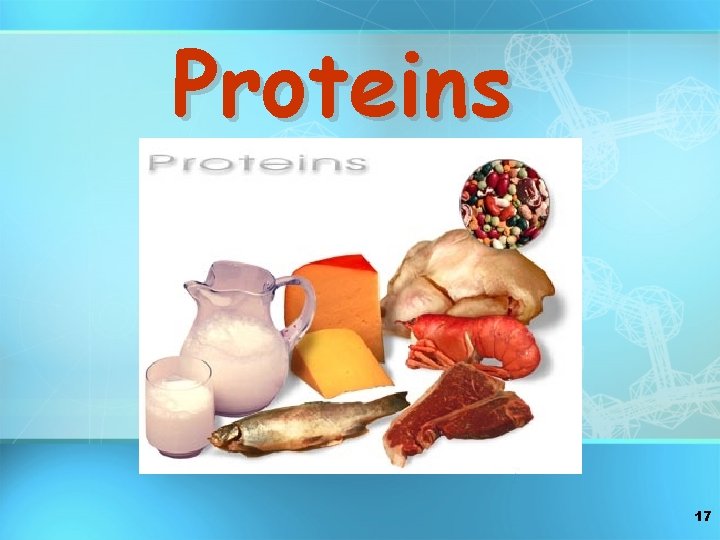 Proteins

Proteins

17